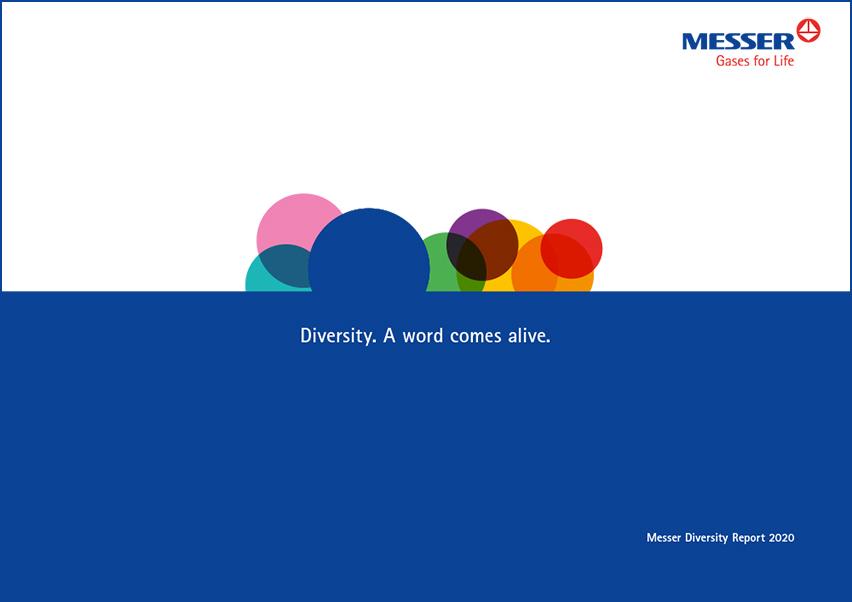 MESSER
Gases for Life

Diversity. A word comes alive.

Messer Diversity Report 2020